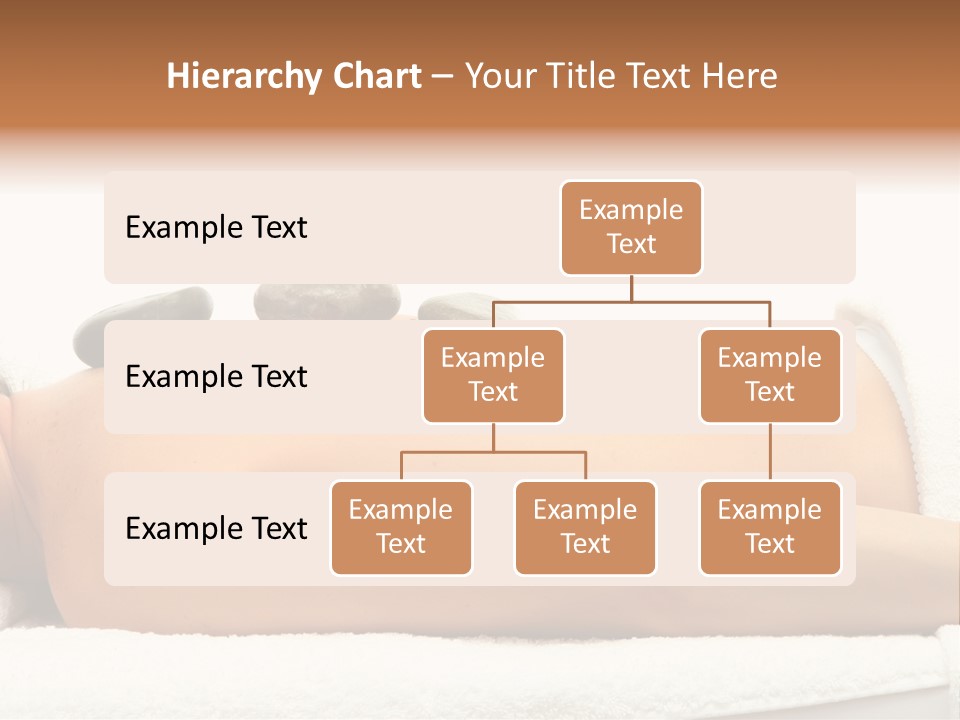 Hierarchy Chart – Your Title Text Here

Example Text

Example Text

Example Text

Example Text

Example Text

Example Text

Example Text

Example Text

Example Text